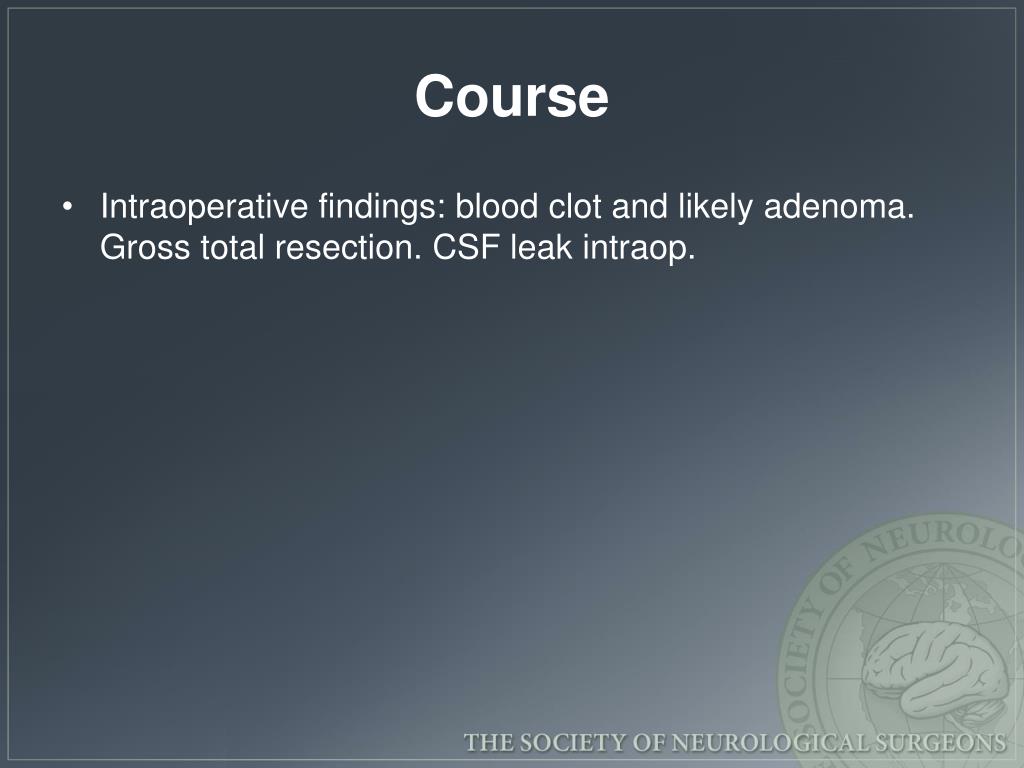 Course

• Intraoperative findings: blood clot and likely adenoma. Gross total resection. CSF leak intraop.

SOCIETY OF NEUROLO

THE SOCIETY OF NEUROLOGICAL SURGEONS